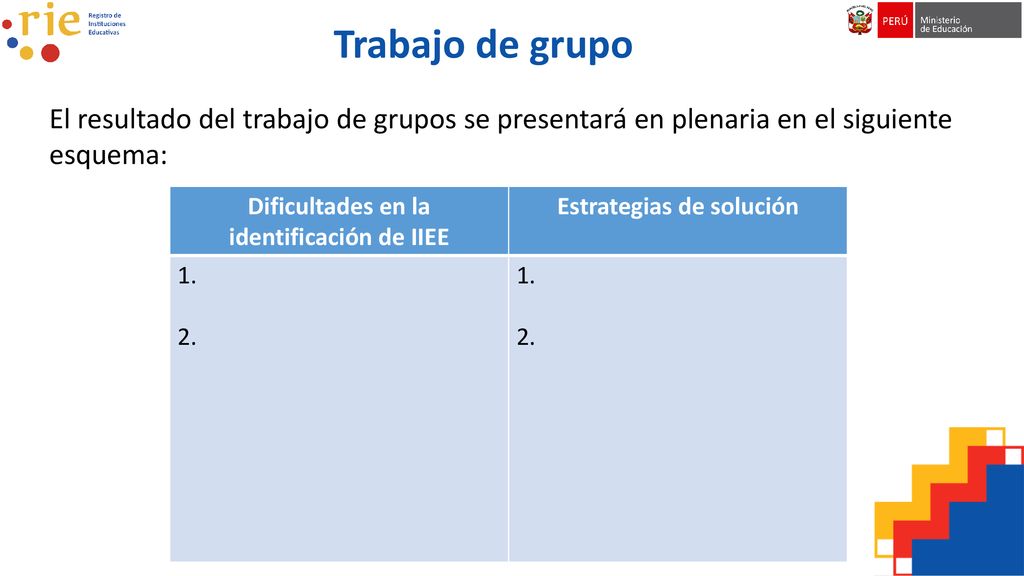 rie
Registro de Instituciones Educativas

PERÚ Ministerio de Educación

Trabajo de grupo

El resultado del trabajo de grupos se presentará en plenaria en el siguiente esquema:

| Dificultades en la identificación de IIEE | Estrategias de solución |
|---|---|
| 1.<br><br>2. | 1.<br><br>2. |